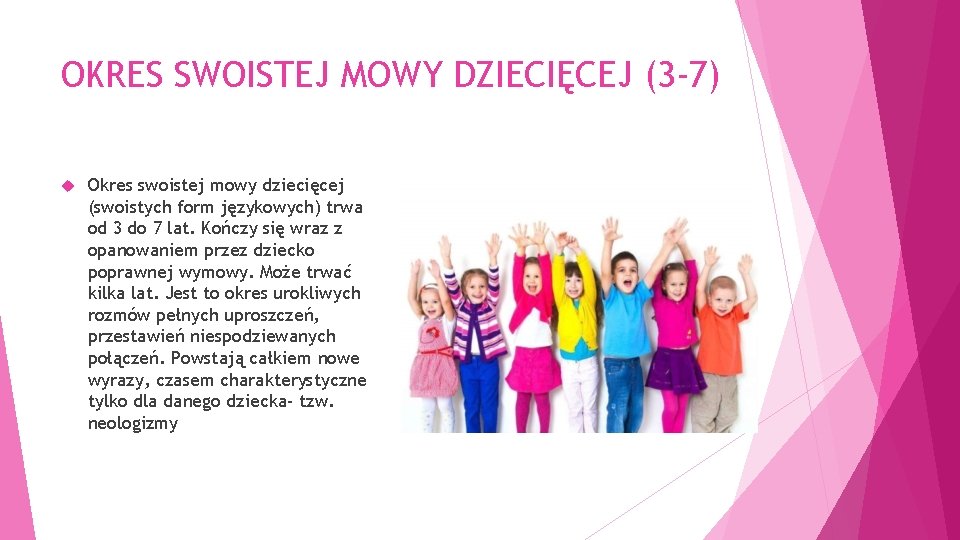 OKRES SWOISTEJ MOWY DZIECIĘCEJ (3-7)

Okres swoistej mowy dziecięcej (swoistych form językowych) trwa od 3 do 7 lat. Kończy się wraz z opanowaniem przez dziecko poprawnej wymowy. Może trwać kilka lat. Jest to okres urokliwych rozmów pełnych uproszczeń, przestawień niespodziewanych połączeń. Powstają całkiem nowe wyrazy, czasem charakterystyczne tylko dla danego dziecka- tzw. neologizmy